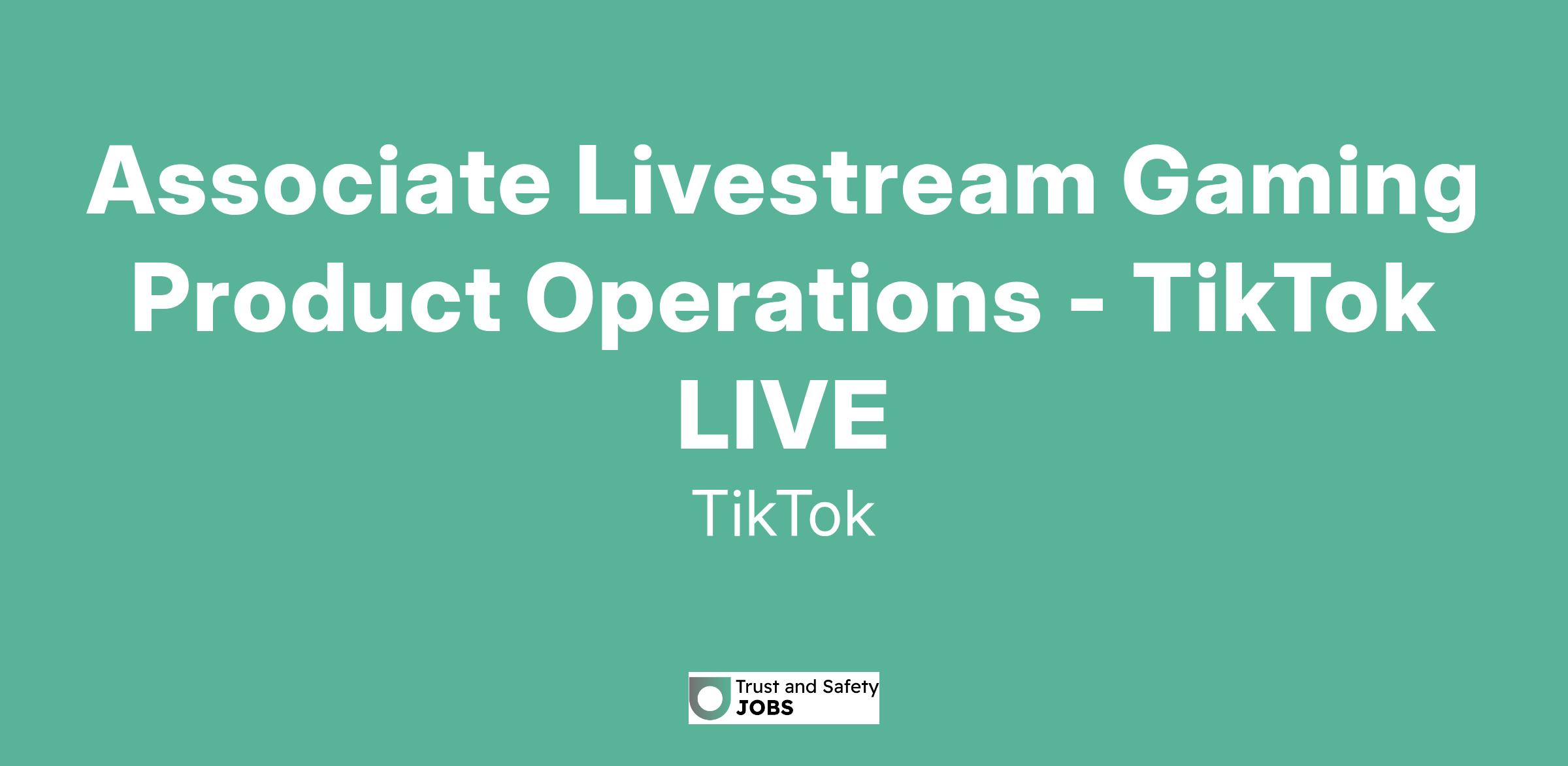 Associate Livestream Gaming Product Operations - TikTok LIVE

TikTok

Trust and Safety
JOBS